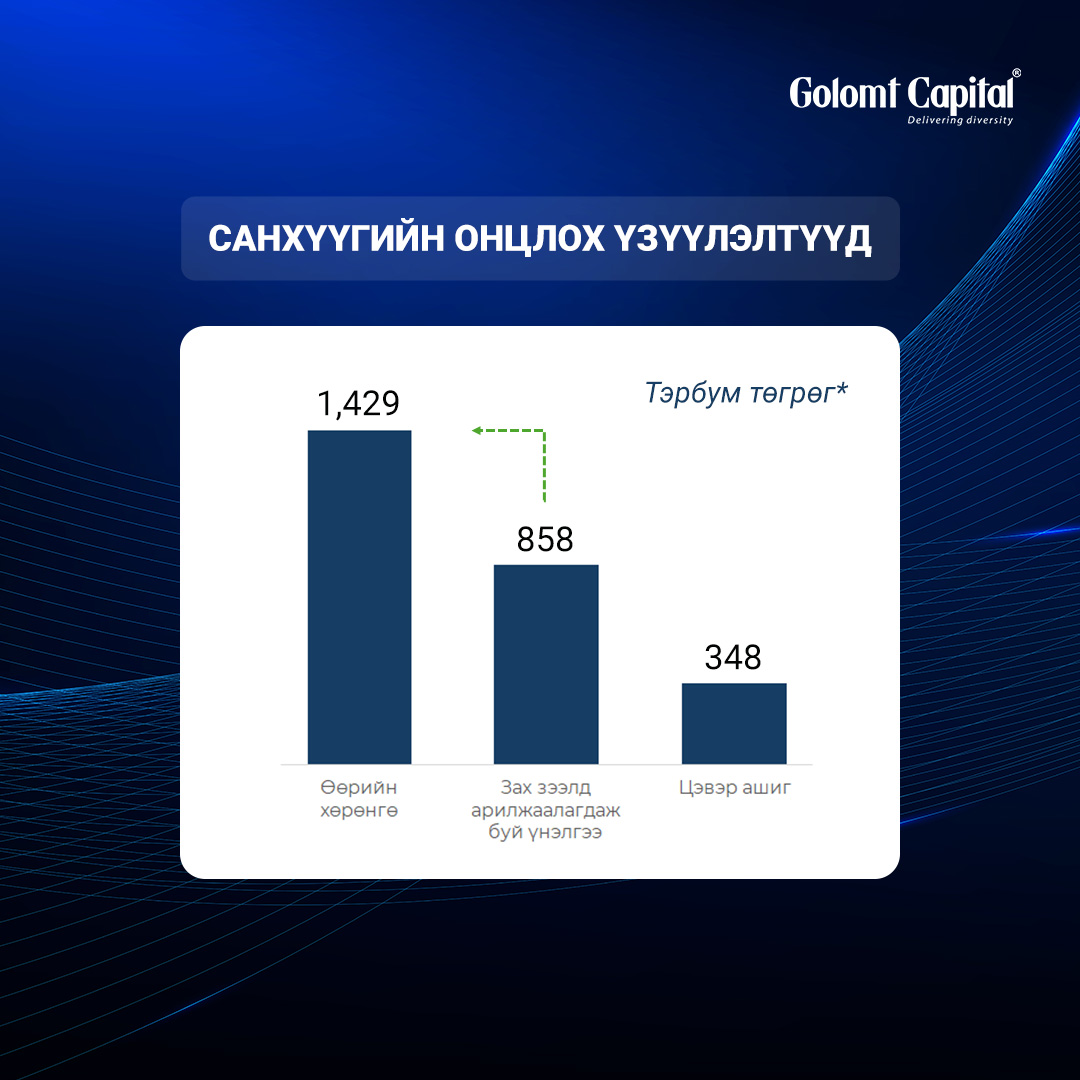 Golomt Capital®
Delivering diversity

САНХҮҮГИЙН ОНЦЛОХ ҮЗҮҮЛЭЛТҮҮД

Тэрбум төгрөг*

1,429

858

348

Өөрийн хөрөнгө

Зах зээлд арилжаалагдаж буй үнэлгээ

Цэвэр ашиг